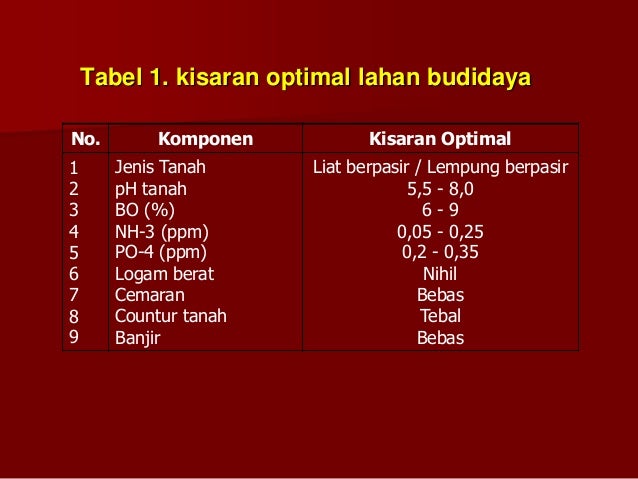 Tabel 1. kisaran optimal lahan budidaya

| No. | Komponen | Kisaran Optimal |
|---|---|---|
| 1 | Jenis Tanah | Liat berpasir / Lempung berpasir |
| 2 | pH tanah | 5,5 - 8,0 |
| 3 | BO (%) | 6 - 9 |
| 4 | NH-3 (ppm) | 0,05 - 0,25 |
| 5 | PO-4 (ppm) | 0,2 - 0,35 |
| 6 | Logam berat | Nihil |
| 7 | Cemaran | Bebas |
| 8 | Countur tanah | Tebal |
| 9 | Banjir | Bebas |